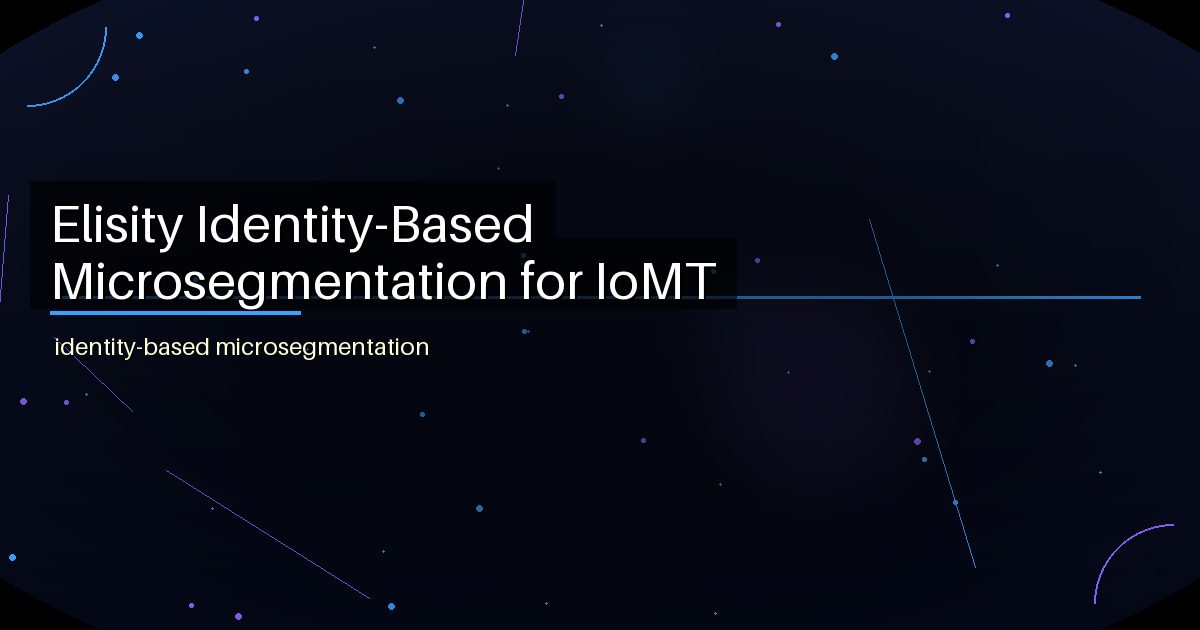 Elisity Identity-Based Microsegmentation for IoMT

identity-based microsegmentation